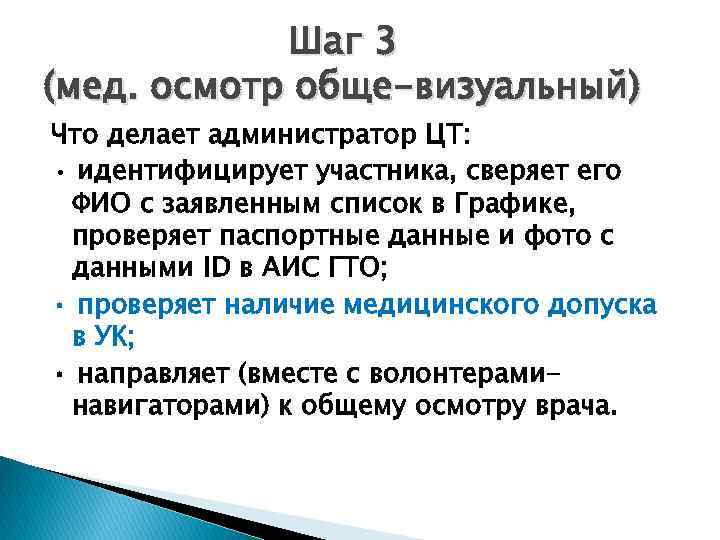 Шаг 3
(мед. осмотр обще-визуальный)

Что делает администратор ЦТ:
• идентифицирует участника, сверяет его ФИО с заявленным список в Графике, проверяет паспортные данные и фото с данными ID в АИС ГТО;
• проверяет наличие медицинского допуска в УК;
• направляет (вместе с волонтерами-навигаторами) к общему осмотру врача.